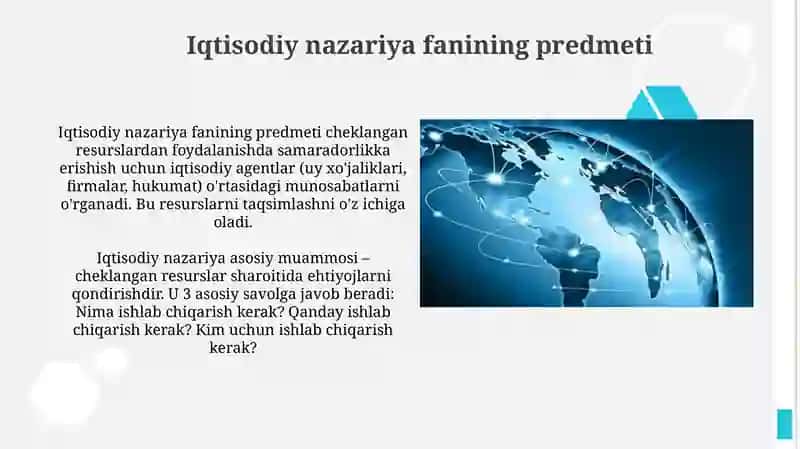 Iqtisodiy nazariya fanining predmeti

Iqtisodiy nazariya fanining predmeti cheklangan resurslardan foydalanishda samaradorlikka erishish uchun iqtisodiy agentlar (uy xo'jaliklari, firmalar, hukumat) o'rtasidagi munosabatlarni o'rganadi. Bu resurslarni taqsimlashni o'z ichiga oladi.

Iqtisodiy nazariya asosiy muammosi – cheklangan resurslar sharoitida ehtiyojlarni qondirishdir. U 3 asosiy savolga javob beradi: Nima ishlab chiqarish kerak? Qanday ishlab chiqarish kerak? Kim uchun ishlab chiqarish kerak?